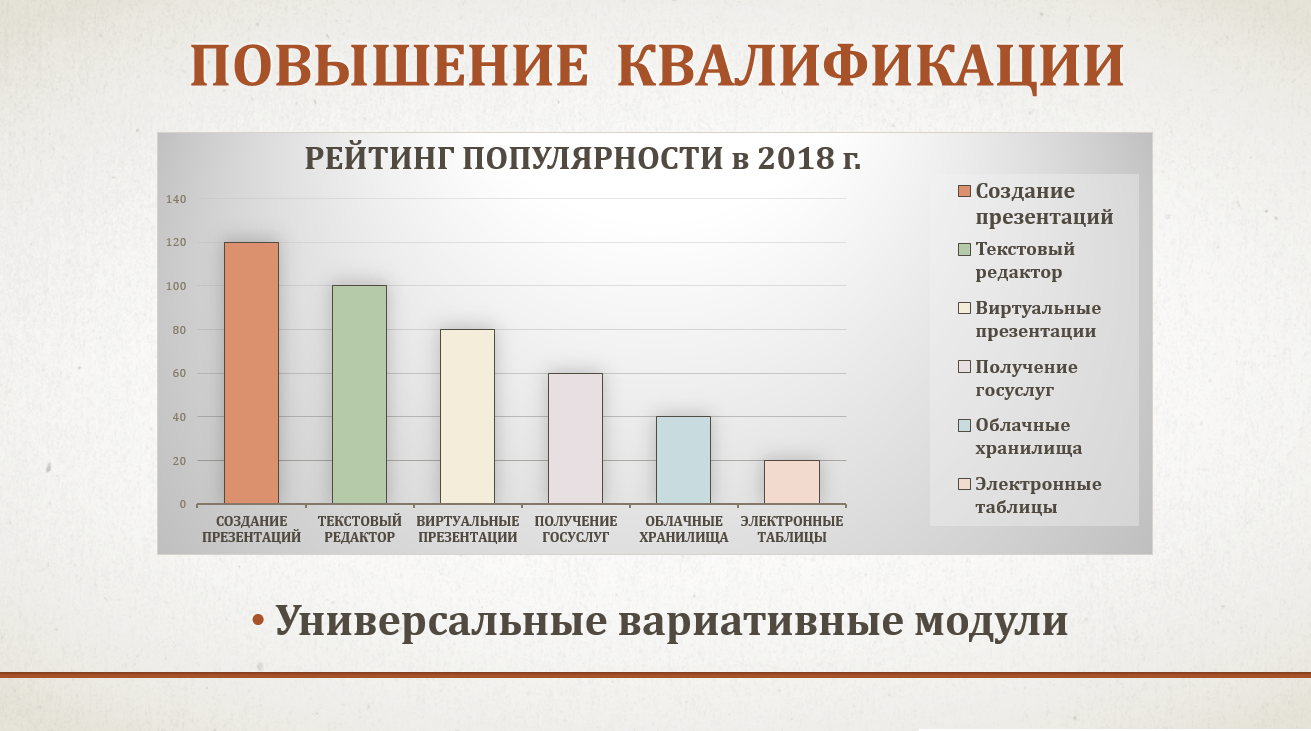 ПОВЫШЕНИЕ КВАЛИФИКАЦИИ

РЕЙТИНГ ПОПУЛЯРНОСТИ в 2018 г.

140
120
100
80
60
40
20
0

СОЗДАНИЕ ПРЕЗЕНТАЦИЙ
ТЕКСТОВЫЙ РЕДАКТОР
ВИРТУАЛЬНЫЕ ПРЕЗЕНТАЦИИ
ПОЛУЧЕНИЕ ГОСУСЛУГ
ОБЛАЧНЫЕ ХРАНИЛИЩА
ЭЛЕКТРОННЫЕ ТАБЛИЦЫ

Создание презентаций
Текстовый редактор
Виртуальные презентации
Получение госуслуг
Облачные хранилища
Электронные таблицы

• Универсальные вариативные модули